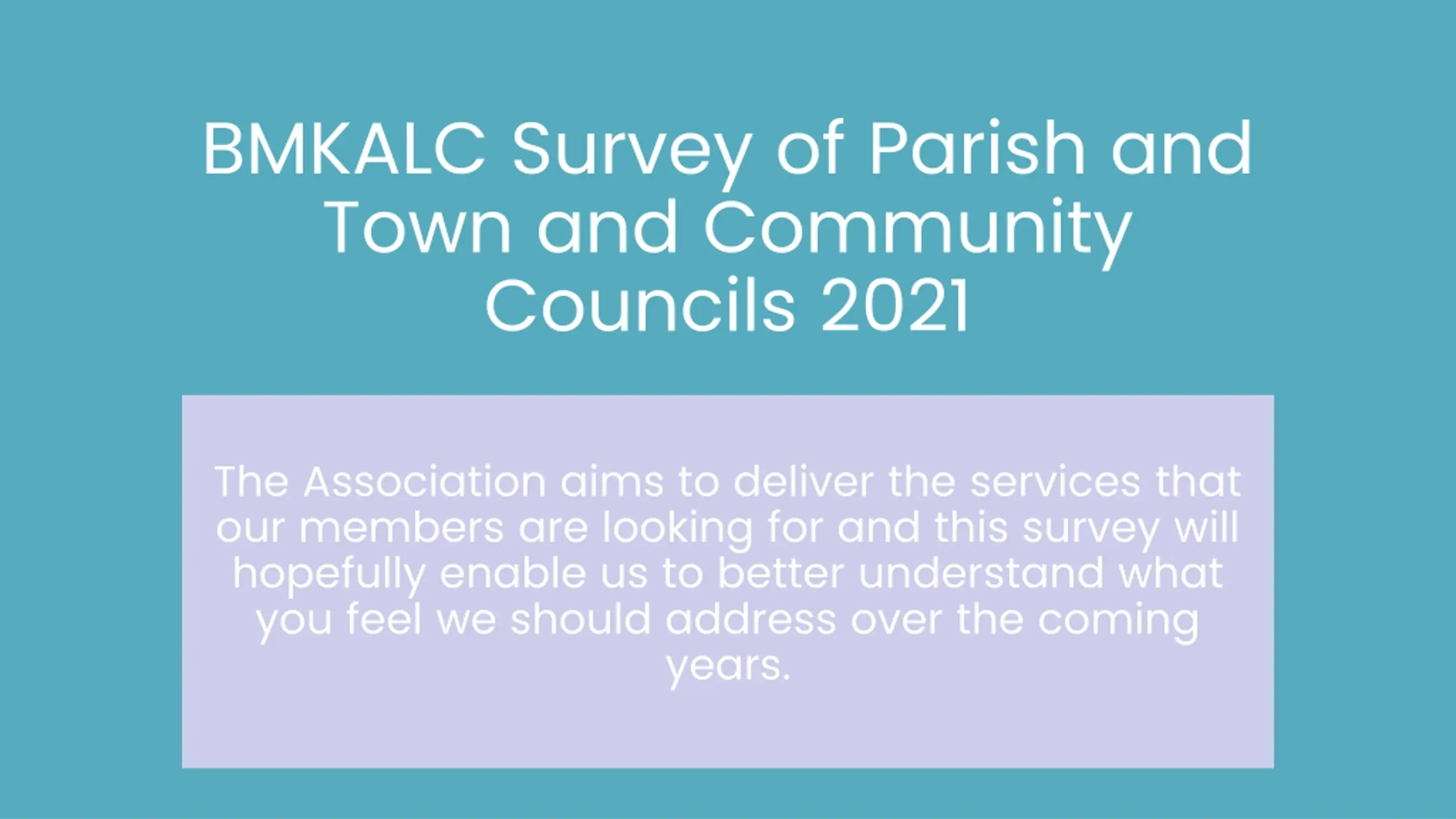 BMKALC Survey of Parish and Town and Community Councils 2021

The Association aims to deliver the services that our members are looking for and this survey will hopefully enable us to better understand what you feel we should address over the coming years.